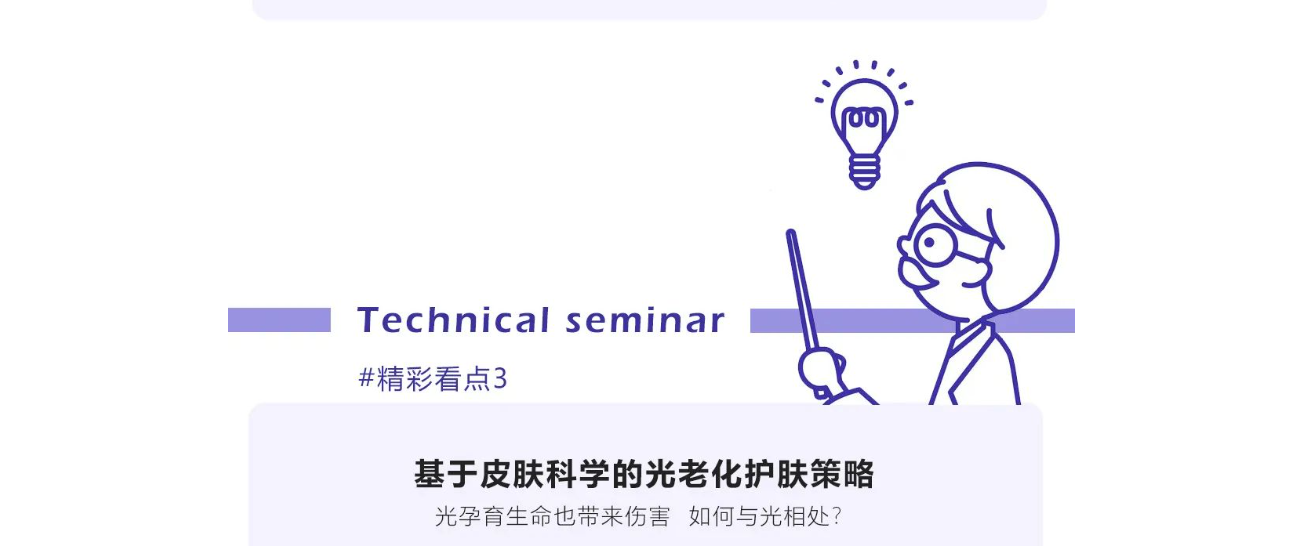 Technical seminar

#精彩看点3

基于皮肤科学的光老化护肤策略

光孕育生命也带来伤害 如何与光相处？